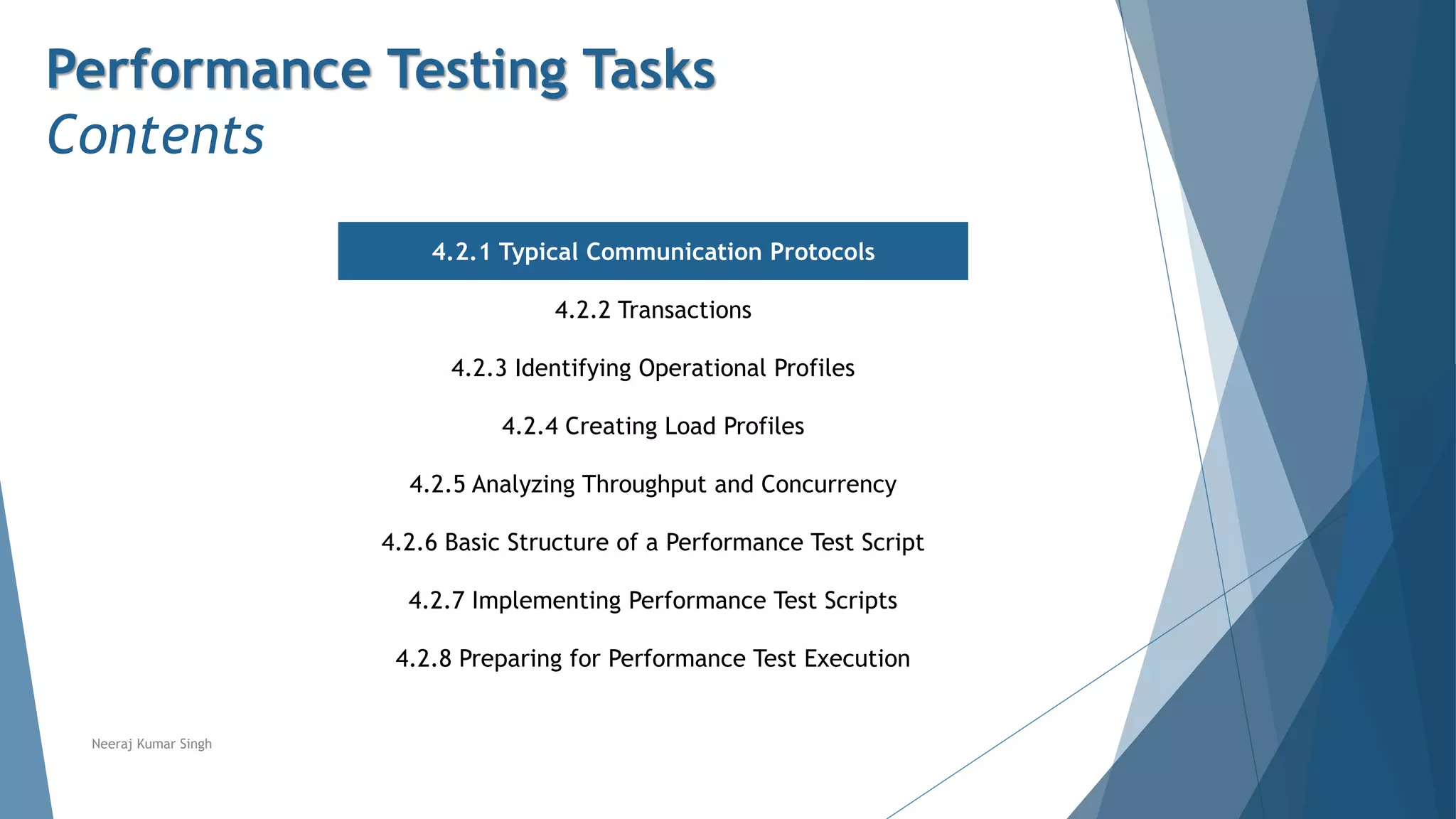 Performance Testing Tasks
Contents

4.2.1 Typical Communication Protocols

4.2.2 Transactions

4.2.3 Identifying Operational Profiles

4.2.4 Creating Load Profiles

4.2.5 Analyzing Throughput and Concurrency

4.2.6 Basic Structure of a Performance Test Script

4.2.7 Implementing Performance Test Scripts

4.2.8 Preparing for Performance Test Execution

Neeraj Kumar Singh